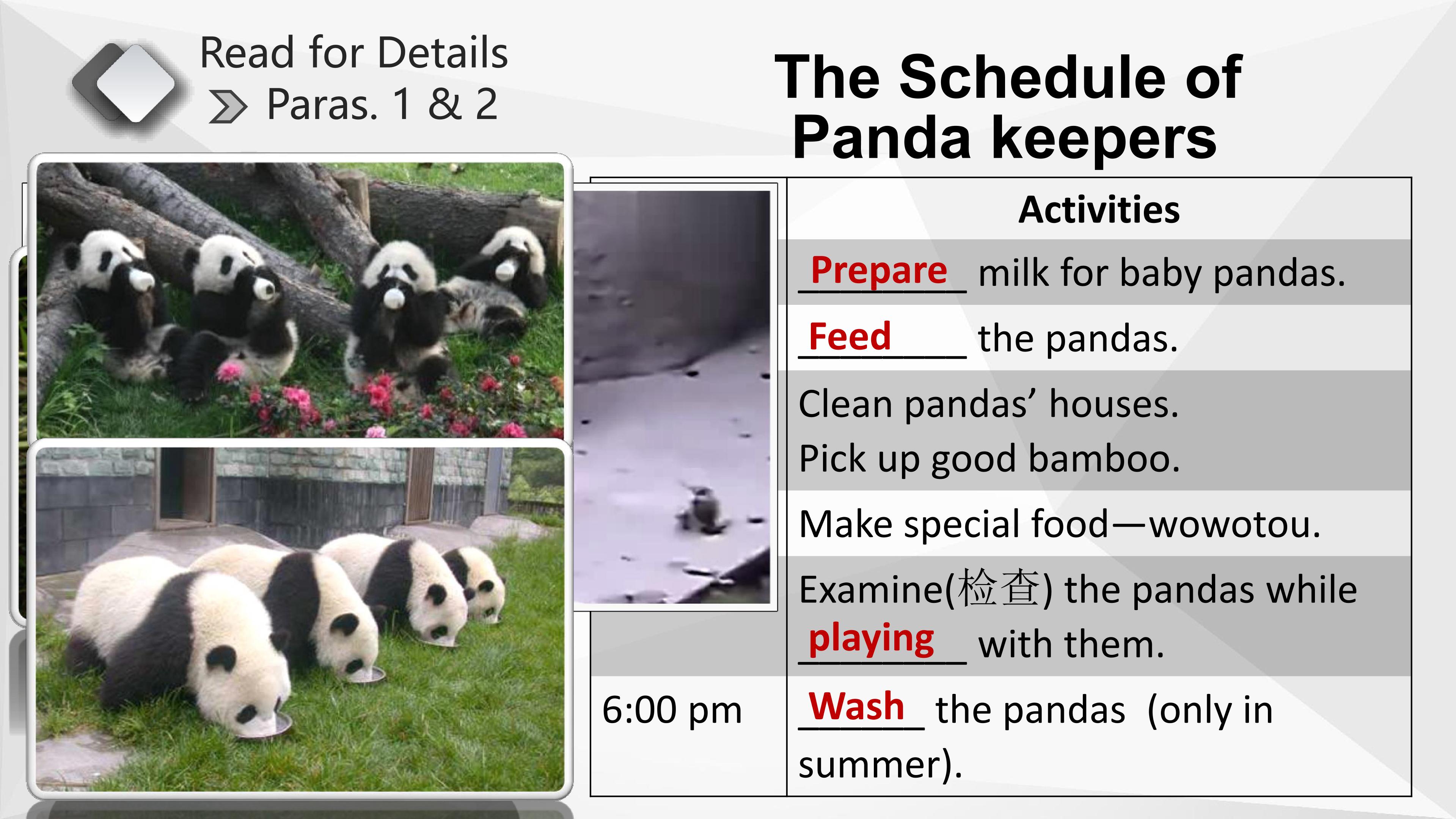 Read for Details
Paras. 1 & 2

The Schedule of Panda keepers

| | Activities |
|---|---|
| | Prepare milk for baby pandas. |
| | Feed the pandas. |
| | Clean pandas' houses. Pick up good bamboo. |
| | Make special food—wowotou. |
| | Examine(检查) the pandas while playing with them. |
| 6:00 pm | Wash the pandas (only in summer). |